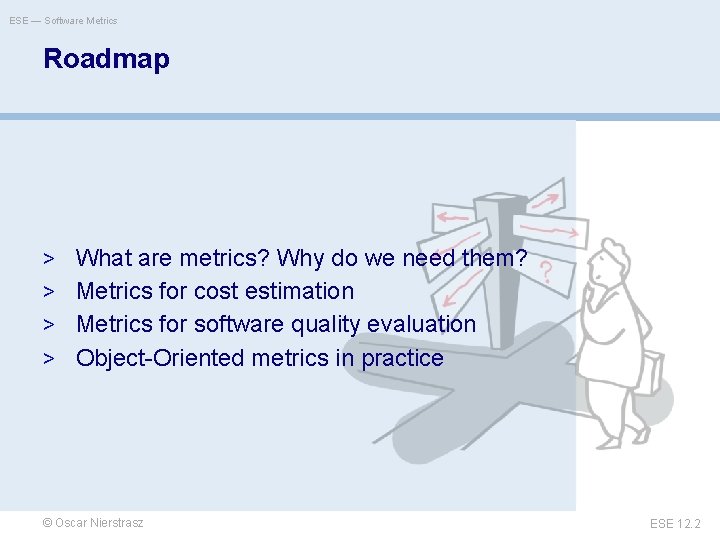 ESE — Software Metrics

Roadmap

> What are metrics? Why do we need them?
> Metrics for cost estimation
> Metrics for software quality evaluation
> Object-Oriented metrics in practice

?

© Oscar Nierstrasz

ESE 12.2